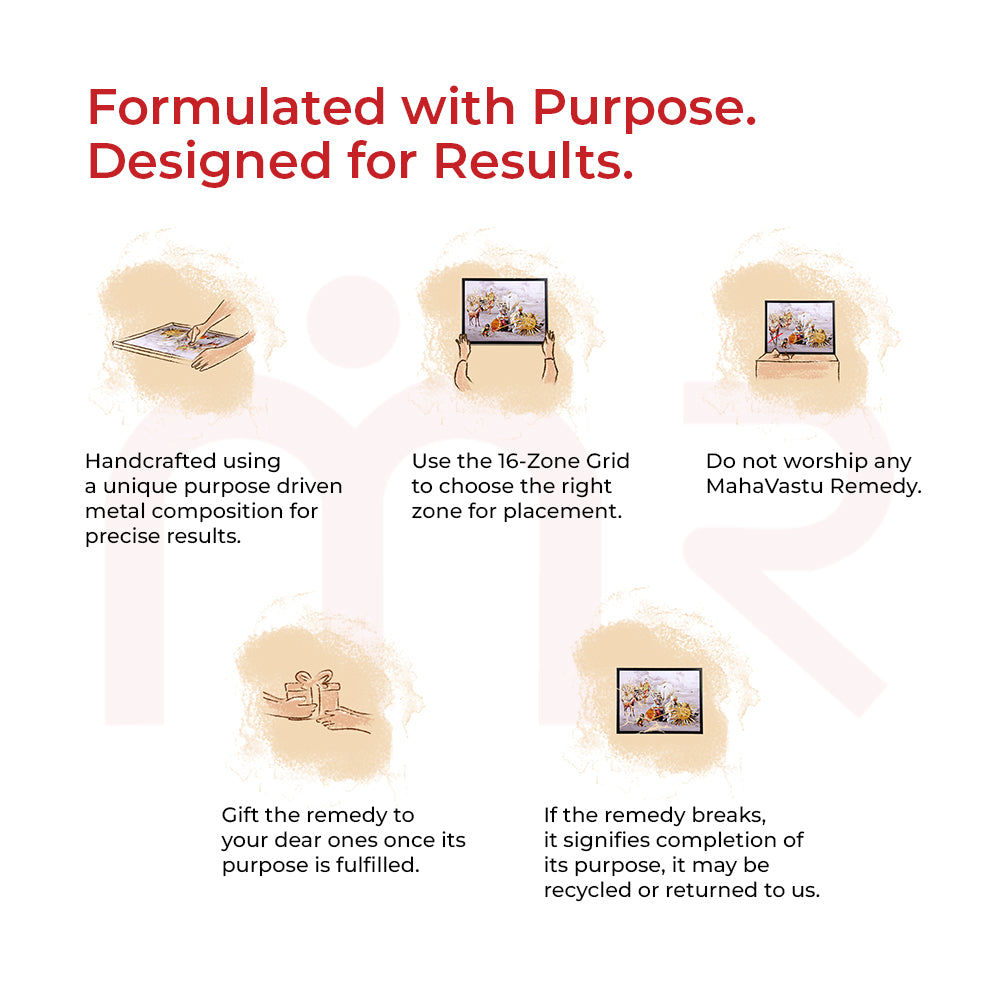 Formulated with Purpose.
Designed for Results.

Handcrafted using a unique purpose driven metal composition for precise results.

Use the 16-Zone Grid to choose the right zone for placement.

Do not worship any MahaVastu Remedy.

Gift the remedy to your dear ones once its purpose is fulfilled.

If the remedy breaks, it signifies completion of its purpose, it may be recycled or returned to us.